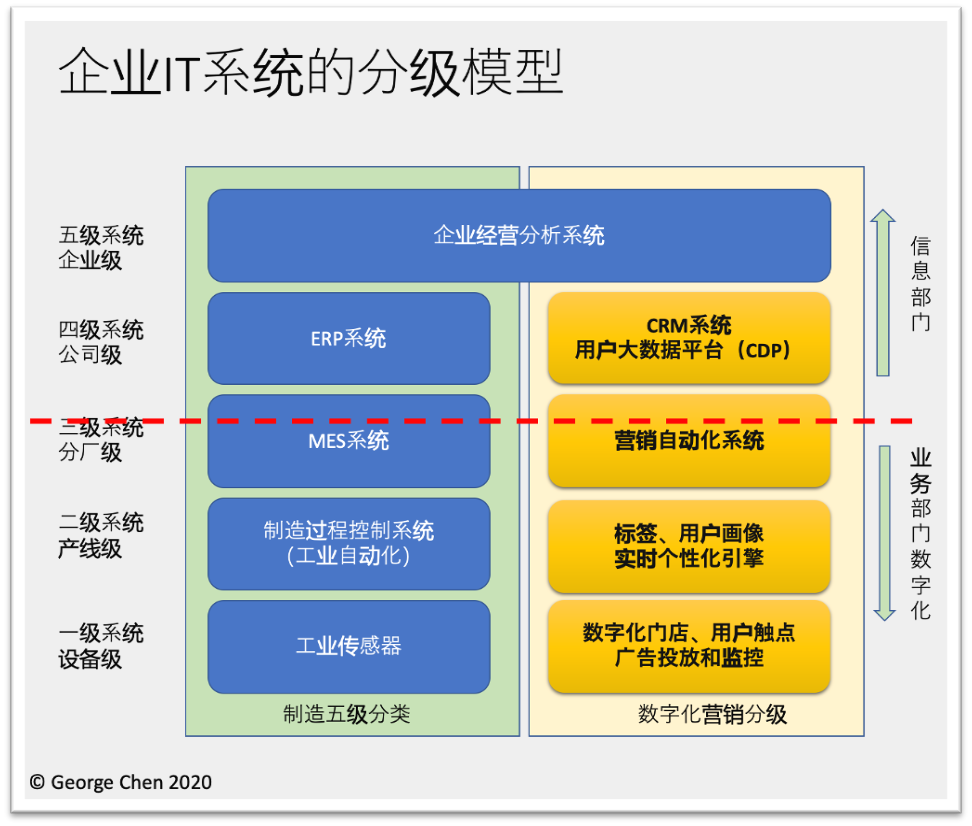 企业IT系统的分级模型

五级系统
企业级

四级系统
公司级

三级系统
分厂级

二级系统
产线级

一级系统
设备级

企业经营分析系统

ERP系统

MES系统

制造过程控制系统
（工业自动化）

工业传感器

制造五级分类

CRM系统
用户大数据平台（CDP）

营销自动化系统

标签、用户画像
实时个性化引擎

数字化门店、用户触点
广告投放和监控

数字化营销分级

信息部门

业务部门数字化

© George Chen 2020